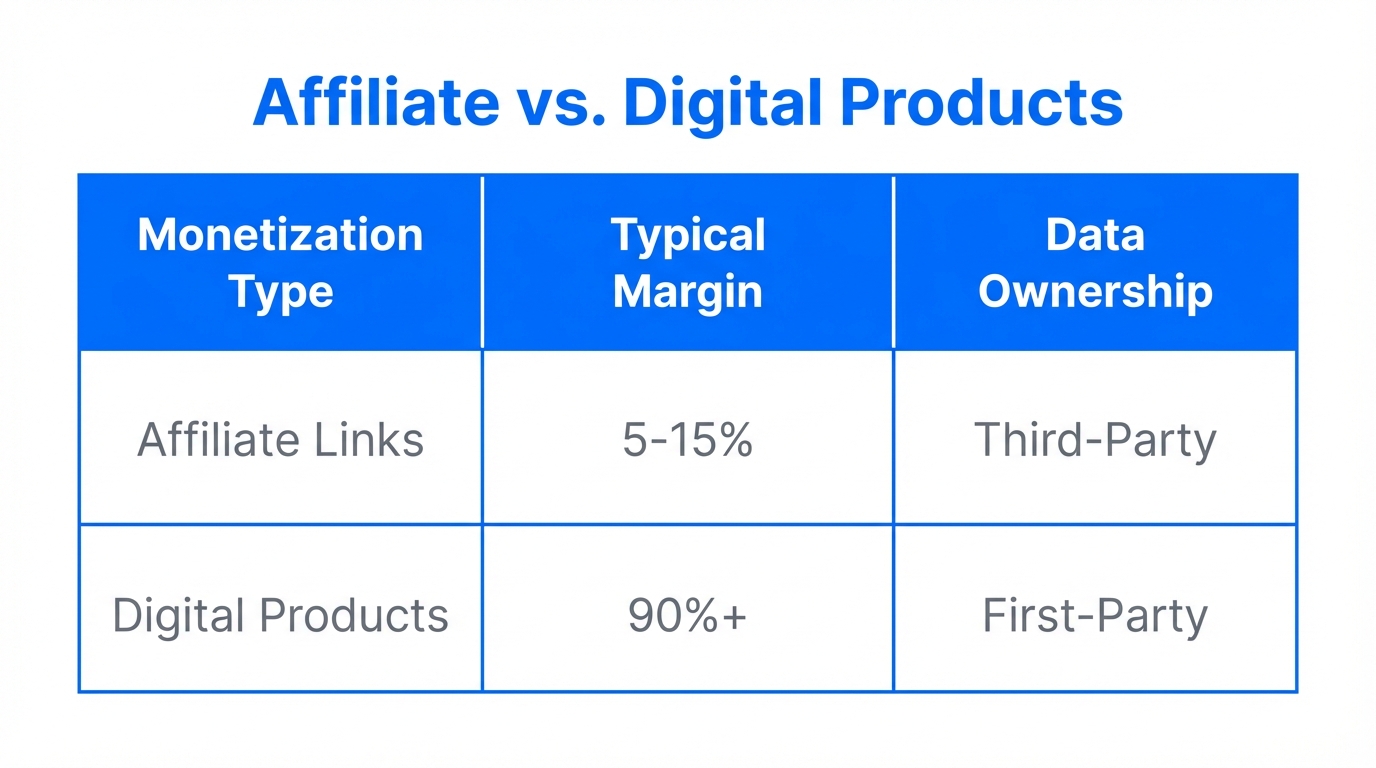 Affiliate vs. Digital Products

| Monetization Type | Typical Margin | Data Ownership |
|---|---|---|
| Affiliate Links | 5-15% | Third-Party |
| Digital Products | 90%+ | First-Party |